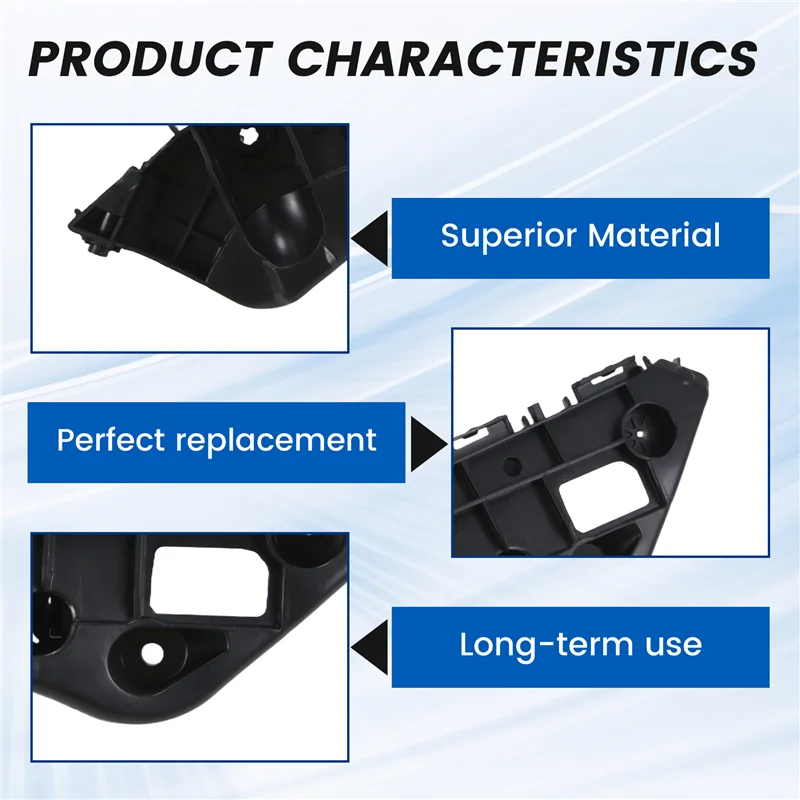 PRODUCT CHARACTERISTICS

Superior Material

Perfect replacement

Long-term use